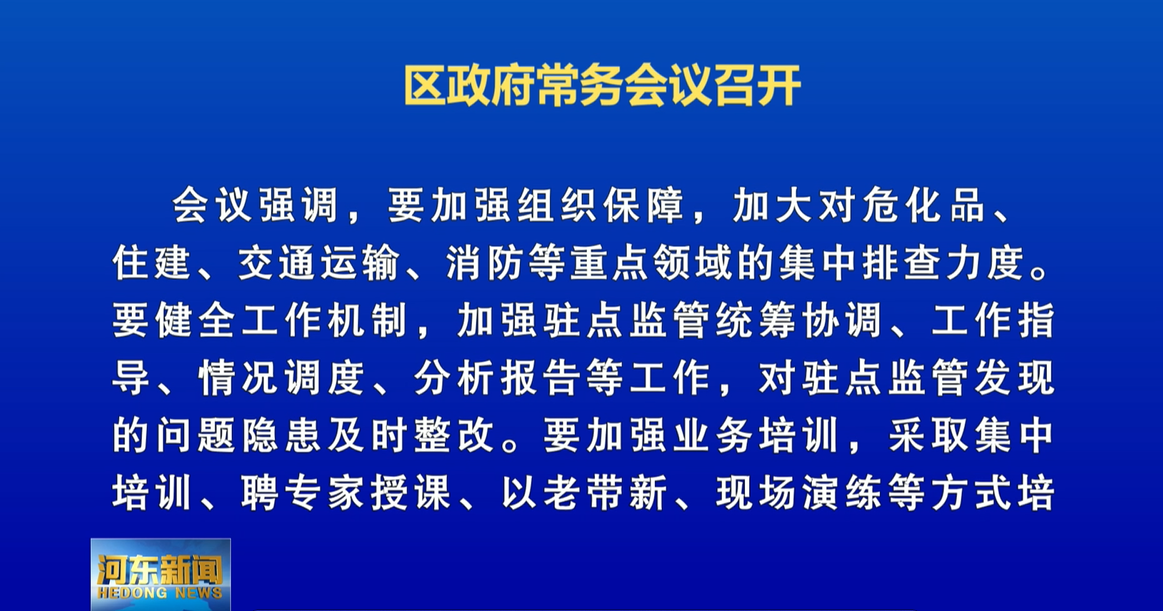 区政府常务会议召开

会议强调，要加强组织保障，加大对危化品、住建、交通运输、消防等重点领域的集中排查力度。要健全工作机制，加强驻点监管统筹协调、工作指导、情况调度、分析报告等工作，对驻点监管发现的问题隐患及时整改。要加强业务培训，采取集中培训、聘专家授课、以老带新、现场演练等方式培

河东新闻
HEDONG NEWS